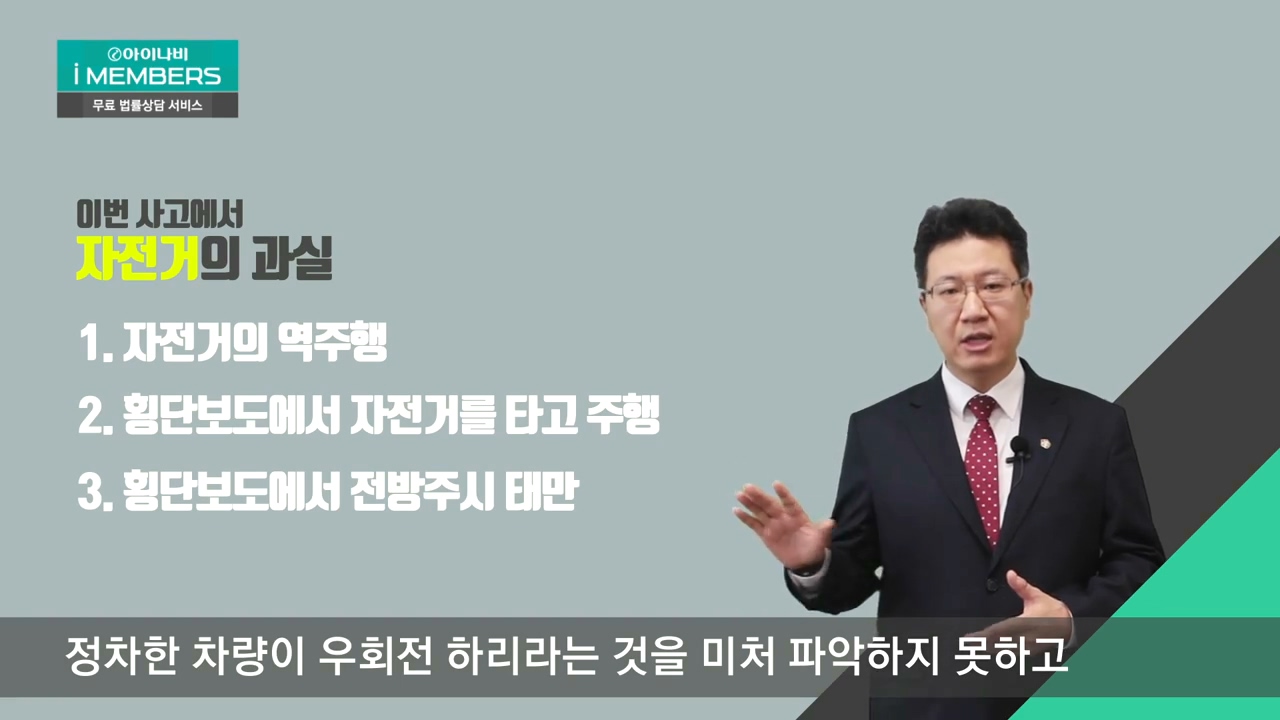 아이나비
i MEMBERS
무료 법률상담 서비스

이번 사고에서
자전거의 과실

1. 자전거의 역주행

2. 횡단보도에서 자전거를 타고 주행

3. 횡단보도에서 전방주시 태만

정차한 차량이 우회전 하리라는 것을 미처 파악하지 못하고